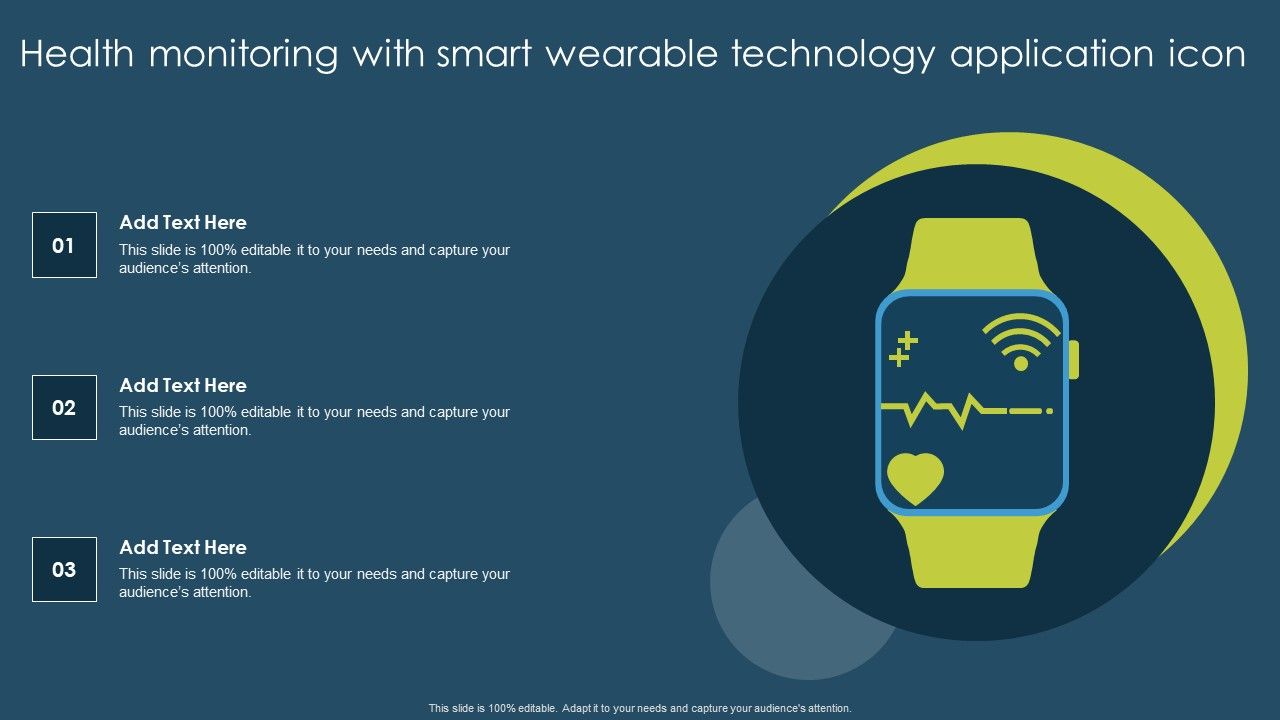 Health monitoring with smart wearable technology application icon

01

Add Text Here

This slide is 100% editable it to your needs and capture your audience's attention.

02

Add Text Here

This slide is 100% editable it to your needs and capture your audience's attention.

03

Add Text Here

This slide is 100% editable it to your needs and capture your audience's attention.

This slide is 100% editable. Adapt it to your needs and capture your audience's attention.